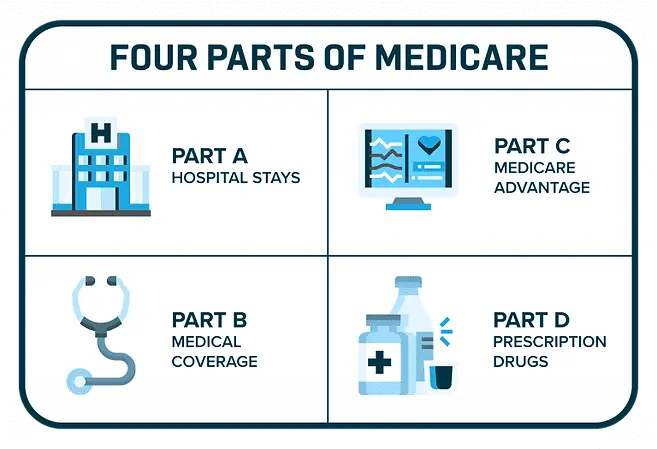 FOUR PARTS OF MEDICARE

H

PART A
HOSPITAL STAYS

PART C
MEDICARE ADVANTAGE

PART B
MEDICAL COVERAGE

PART D
PRESCRIPTION DRUGS